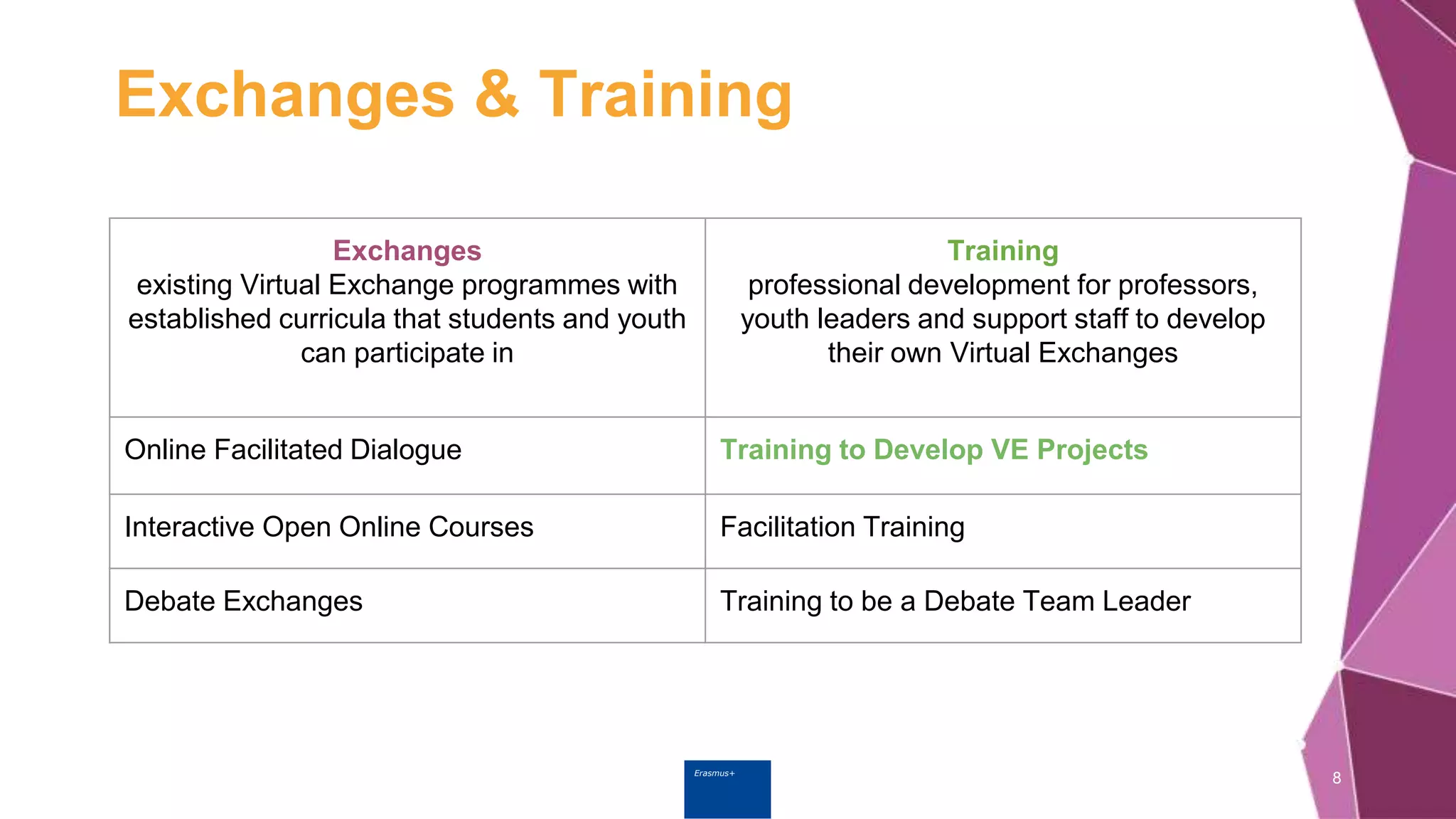 Exchanges & Training

| Exchanges existing Virtual Exchange programmes with established curricula that students and youth can participate in | Training professional development for professors, youth leaders and support staff to develop their own Virtual Exchanges |
|---|---|
| Online Facilitated Dialogue | Training to Develop VE Projects |
| Interactive Open Online Courses | Facilitation Training |
| Debate Exchanges | Training to be a Debate Team Leader |

Erasmus+

8